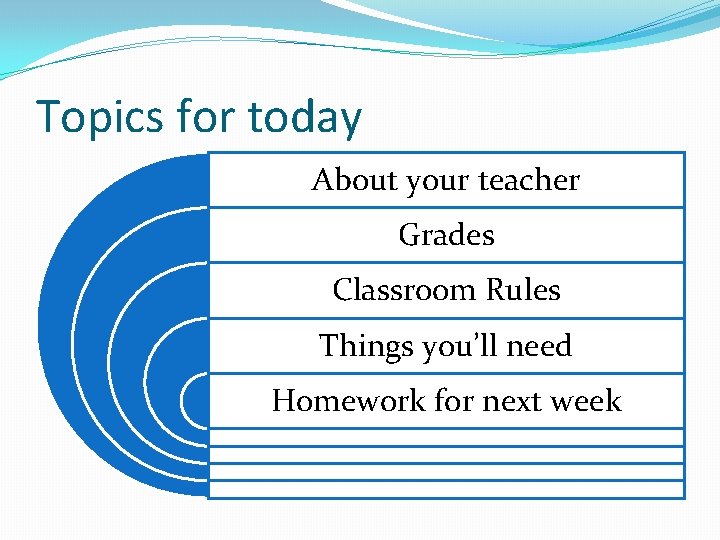 Topics for today

About your teacher

Grades

Classroom Rules

Things you'll need

Homework for next week